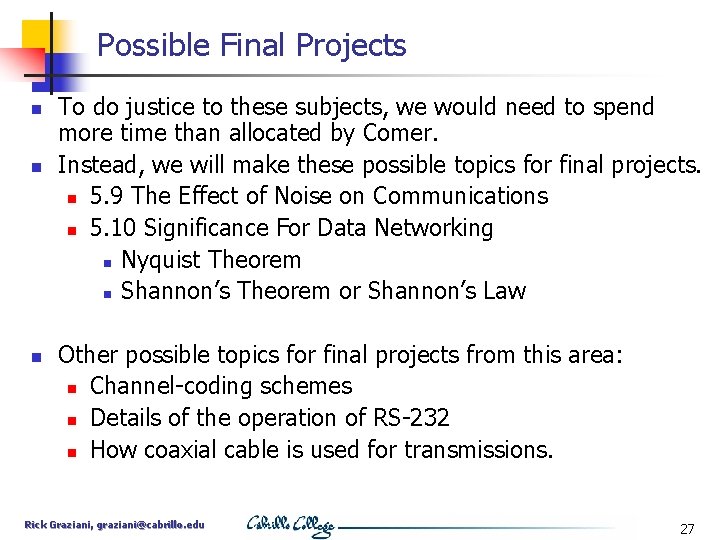 Possible Final Projects

- To do justice to these subjects, we would need to spend more time than allocated by Comer.
- Instead, we will make these possible topics for final projects.
  - 5.9 The Effect of Noise on Communications
  - 5.10 Significance For Data Networking
    - Nyquist Theorem
    - Shannon's Theorem or Shannon's Law

- Other possible topics for final projects from this area:
  - Channel-coding schemes
  - Details of the operation of RS-232
  - How coaxial cable is used for transmissions.

Rick Graziani, graziani@cabrillo.edu

Cabrillo College

27